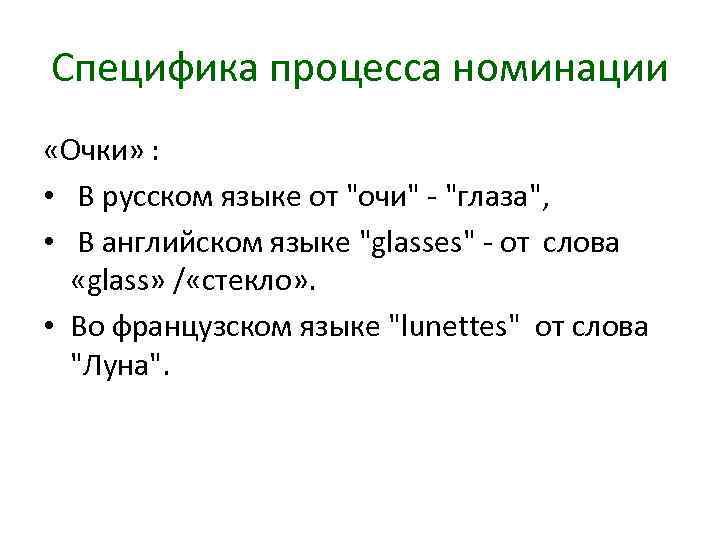 Специфика процесса номинации

«Очки» :

• В русском языке от "очи" - "глаза",
• В английском языке "glasses" - от слова «glass» /«стекло».
• Во французском языке "lunettes" от слова "Луна".